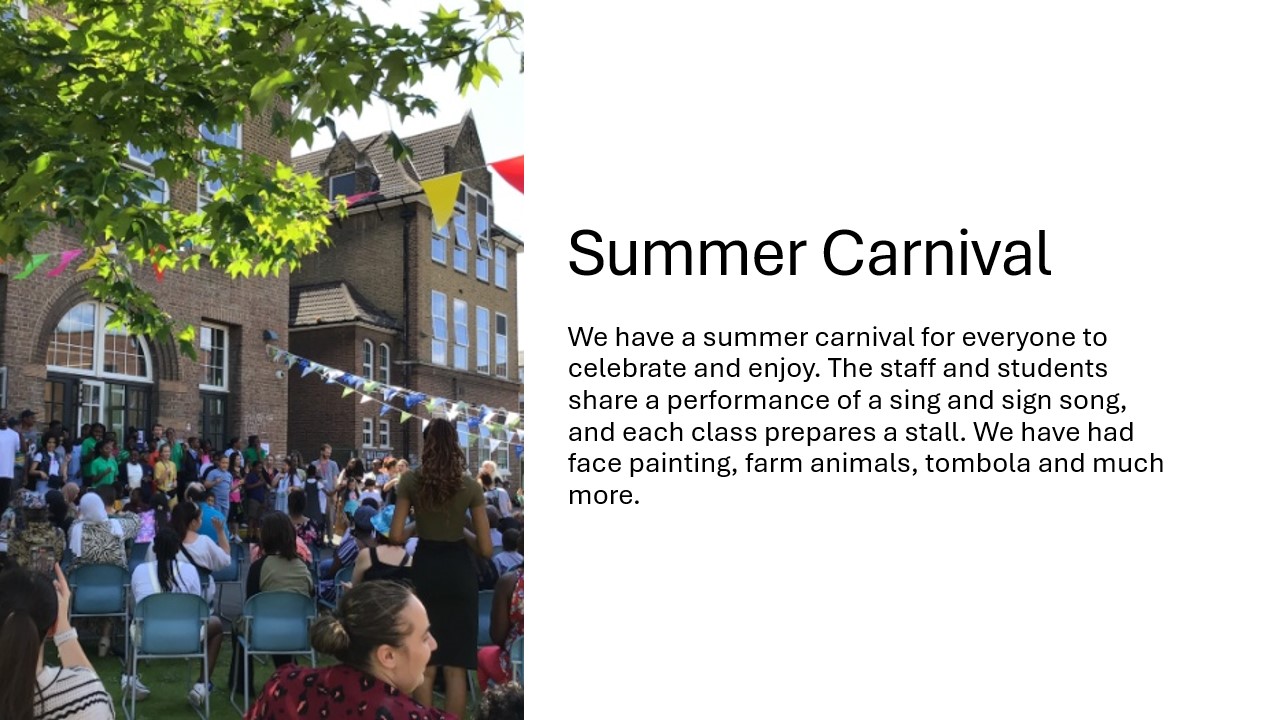 Summer Carnival

We have a summer carnival for everyone to celebrate and enjoy. The staff and students share a performance of a sing and sign song, and each class prepares a stall. We have had face painting, farm animals, tombola and much more.